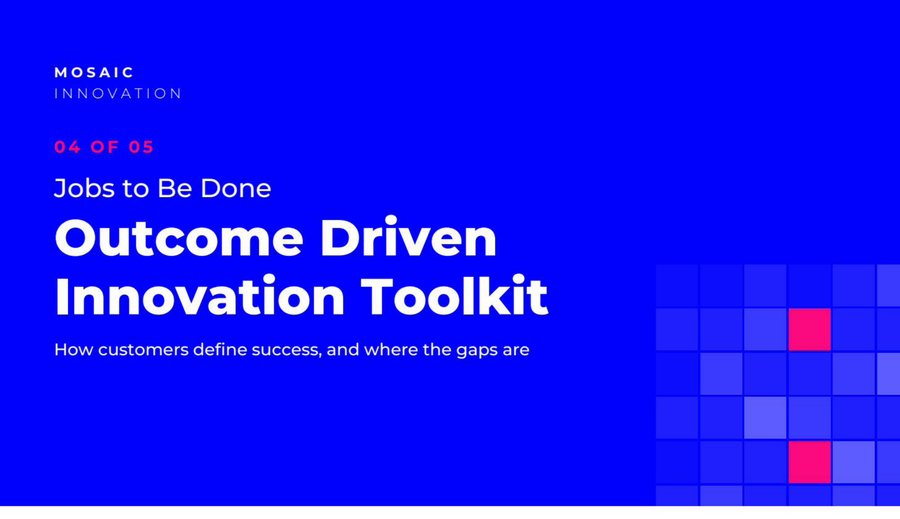 MOSAIC
INNOVATION

04 OF 05

Jobs to Be Done

Outcome Driven Innovation Toolkit

How customers define success, and where the gaps are